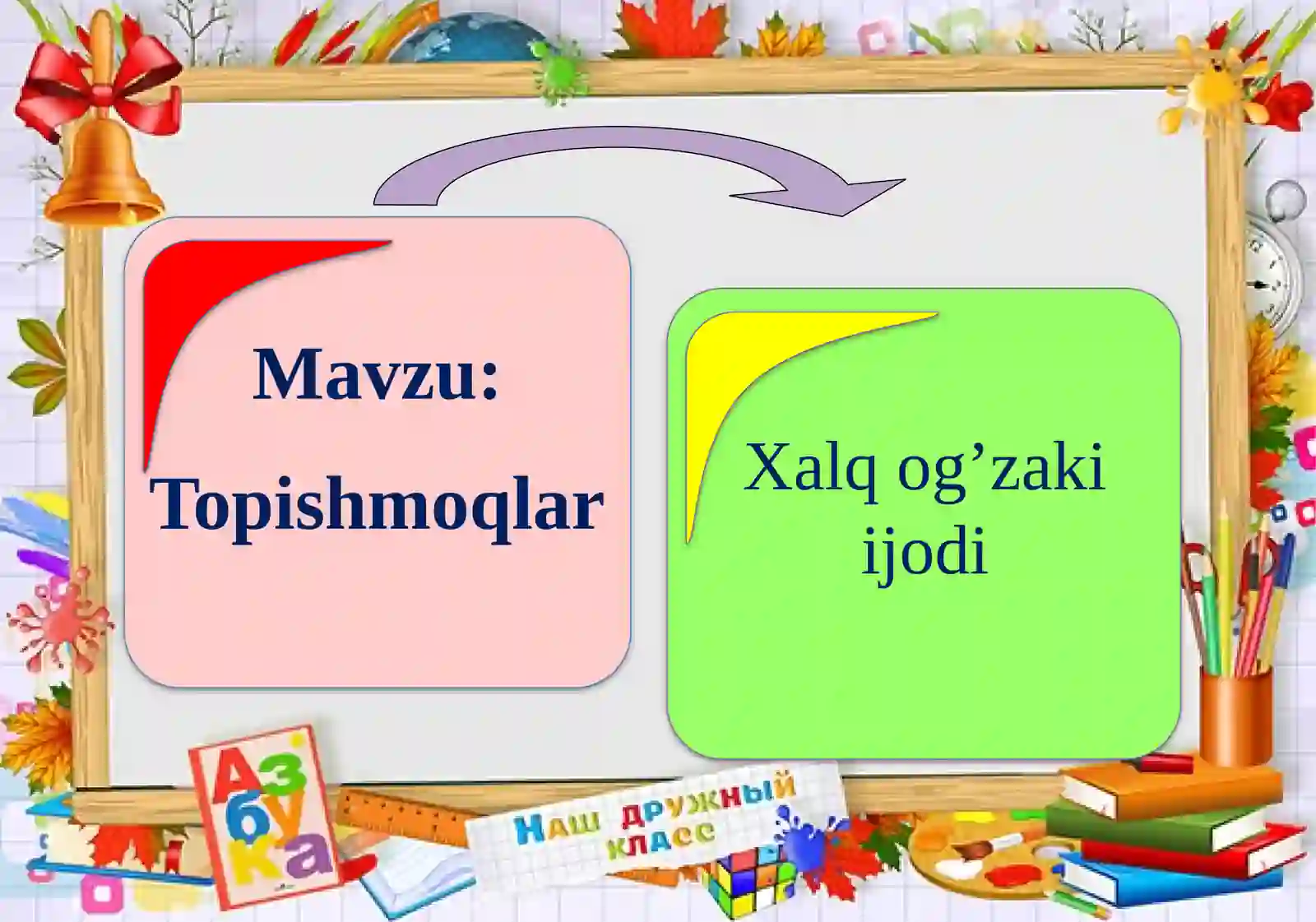 Mavzu:
Topishmoqlar

Xalq og’zaki ijodi

Азбука

Наш дружный класс